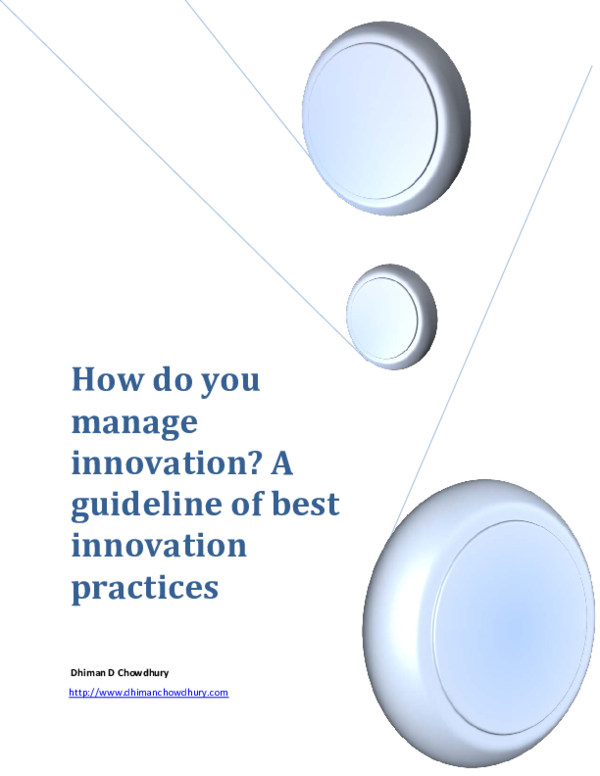 How do you manage innovation? A guideline of best innovation practices

Dhiman D Chowdhury

http://www.dhimanchowdhury.com